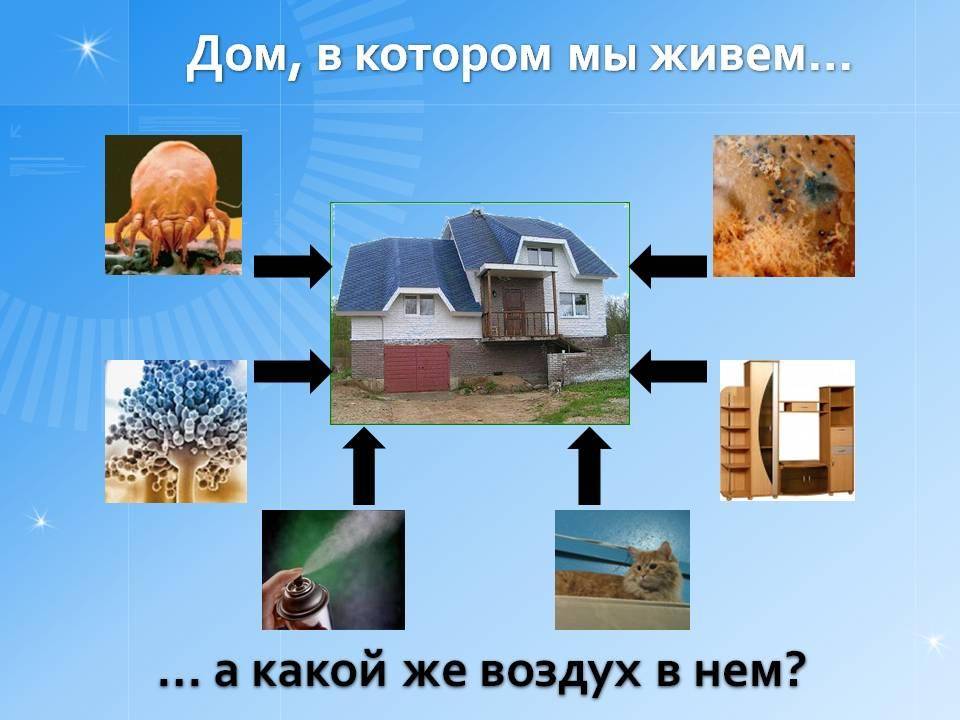 Дом, в котором мы живем…

… а какой же воздух в нем?